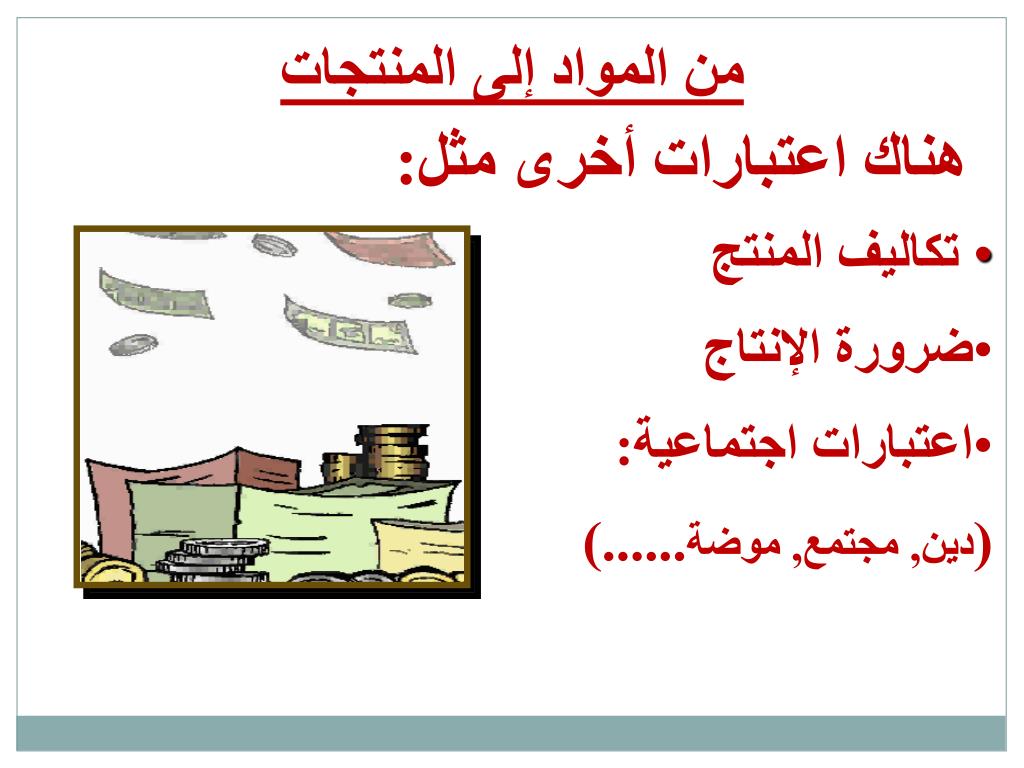 من المواد إلى المنتجات

هناك اعتبارات أخرى مثل:

• تكاليف المنتج

•ضرورة الإنتاج

•اعتبارات اجتماعية:

(دين, مجتمع, موضة......)